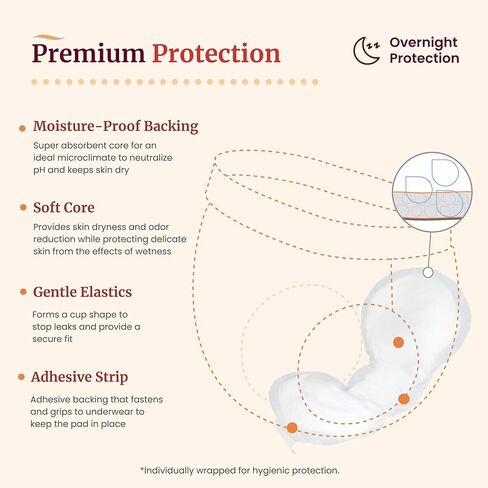 Premium Protection

zz Overnight Protection

Moisture-Proof Backing

Super absorbent core for an ideal microclimate to neutralize pH and keeps skin dry

Soft Core

Provides skin dryness and odor reduction while protecting delicate skin from the effects of wetness

Gentle Elastics

Forms a cup shape to stop leaks and provide a secure fit

Adhesive Strip

Adhesive backing that fastens and grips to underwear to keep the pad in place

*Individually wrapped for hygienic protection.